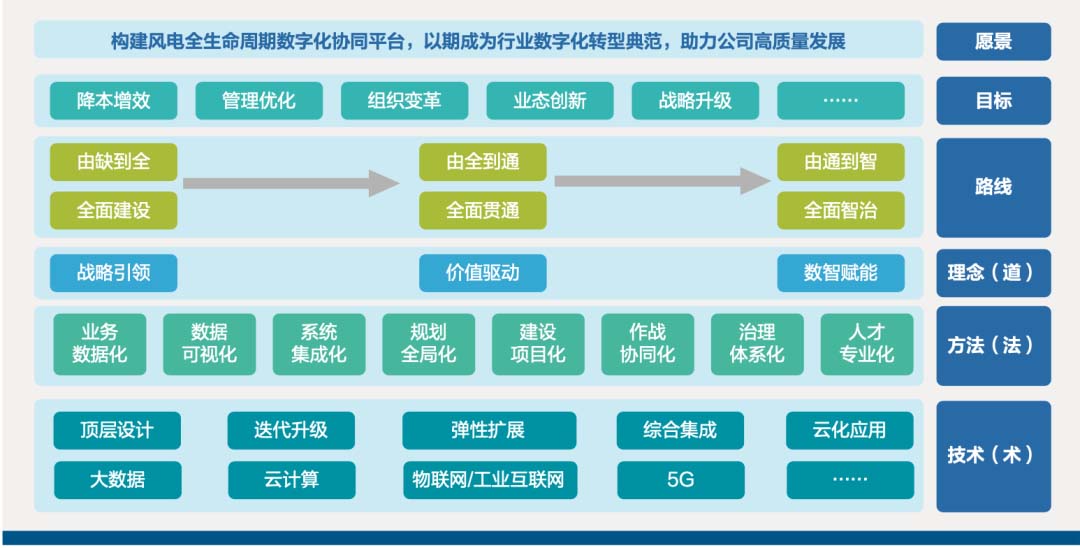 构建风电全生命周期数字化协同平台，以期成为行业数字化转型典范，助力公司高质量发展

愿景

降本增效 管理优化 组织变革 业态创新 战略升级 ……

目标

由缺到全
全面建设

由全到通
全面贯通

由通到智
全面智治

路线

战略引领 价值驱动 数智赋能

理念（道）

业务数据化 数据可视化 系统集成化 规划全局化 建设项目化 作战协同化 治理体系化 人才专业化

方法（法）

顶层设计 迭代升级 弹性扩展 综合集成 云化应用
大数据 云计算 物联网/工业互联网 5G ……

技术（术）